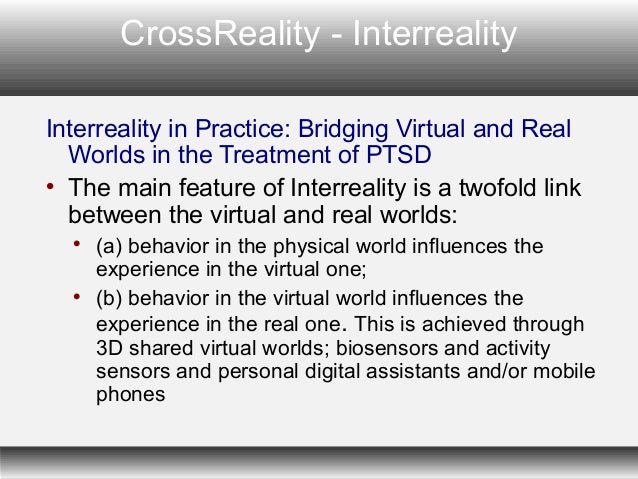 CrossReality - Interreality

Interreality in Practice: Bridging Virtual and Real Worlds in the Treatment of PTSD

• The main feature of Interreality is a twofold link between the virtual and real worlds:

• (a) behavior in the physical world influences the experience in the virtual one;

• (b) behavior in the virtual world influences the experience in the real one. This is achieved through 3D shared virtual worlds; biosensors and activity sensors and personal digital assistants and/or mobile phones